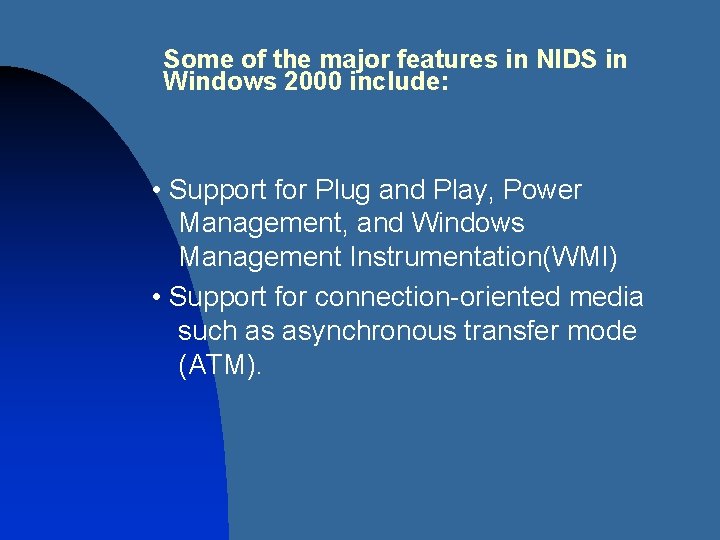 Some of the major features in NIDS in Windows 2000 include:

• Support for Plug and Play, Power Management, and Windows Management Instrumentation(WMI)

• Support for connection-oriented media such as asynchronous transfer mode (ATM).